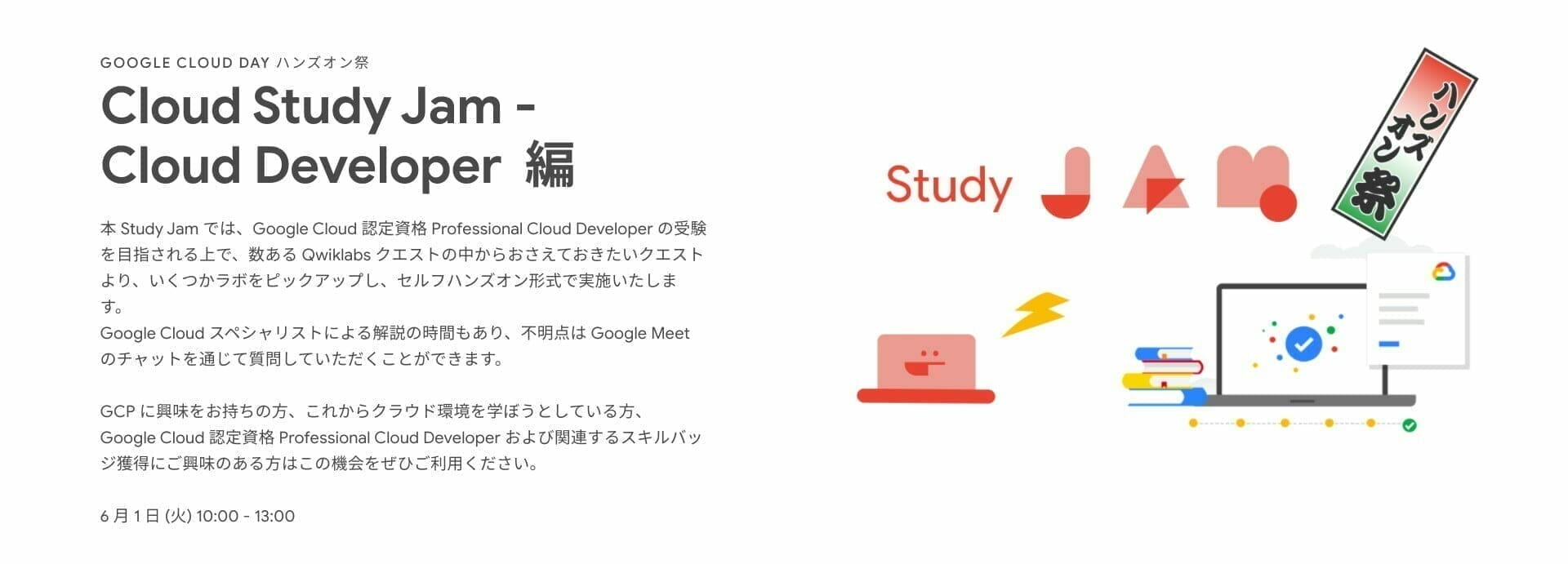 GOOGLE CLOUD DAY ハンズオン祭

Cloud Study Jam - Cloud Developer 編

本 Study Jam では、Google Cloud 認定資格 Professional Cloud Developer の受験を目指される上で、数ある Qwiklabs クエストの中からおさえておきたいクエストより、いくつかラボをピックアップし、セルフハンズオン形式で実施いたします。
Google Cloud スペシャリストによる解説の時間もあり、不明点は Google Meet のチャットを通じて質問していただくことができます。

GCP に興味をお持ちの方、これからクラウド環境を学ぼうとしている方、Google Cloud 認定資格 Professional Cloud Developer および関連するスキルバッジ獲得にご興味のある方はこの機会をぜひご利用ください。

6 月 1 日 (火) 10:00 - 13:00

Study

ハンズオン祭